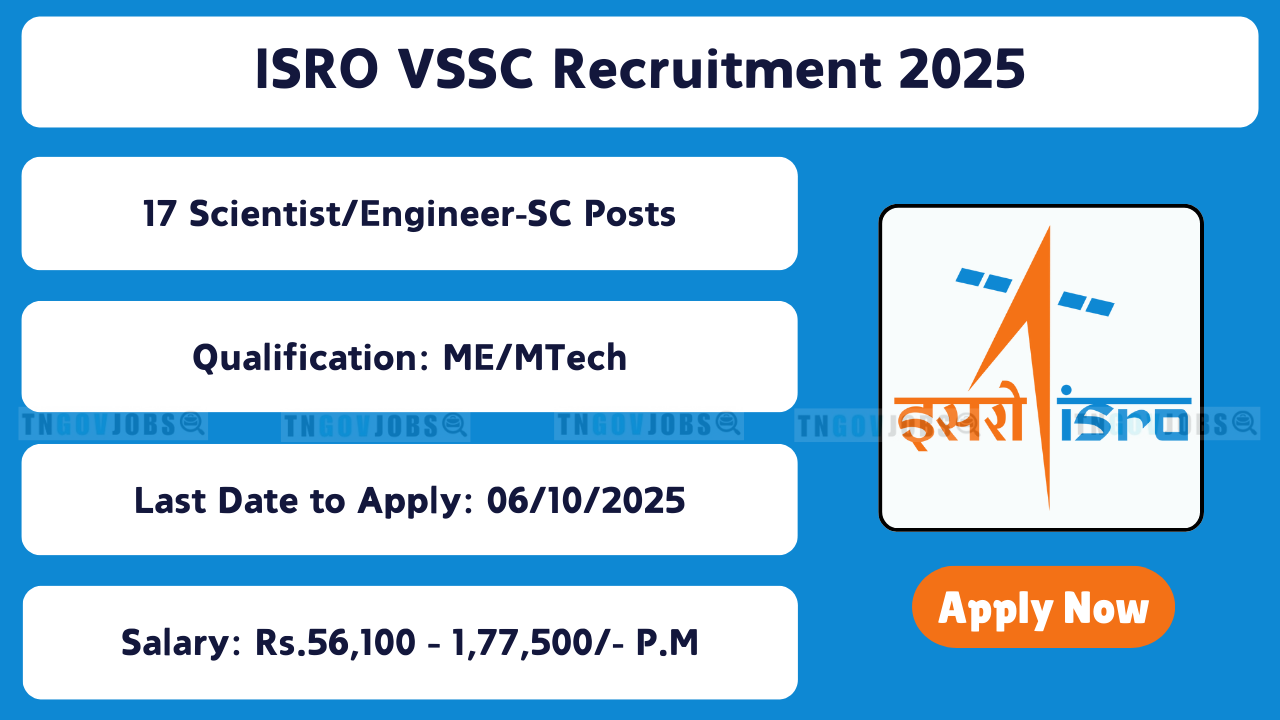 ISRO VSSC Recruitment 2025

17 Scientist/Engineer-SC Posts

Qualification: ME/MTech

TNGOVJOBS TNGOVJOBS TNGOVJOBS TNGOVJOBS

Last Date to Apply: 06/10/2025

Salary: Rs.56,100 - 1,77,500/- P.M

इसरो ISRO

Apply Now